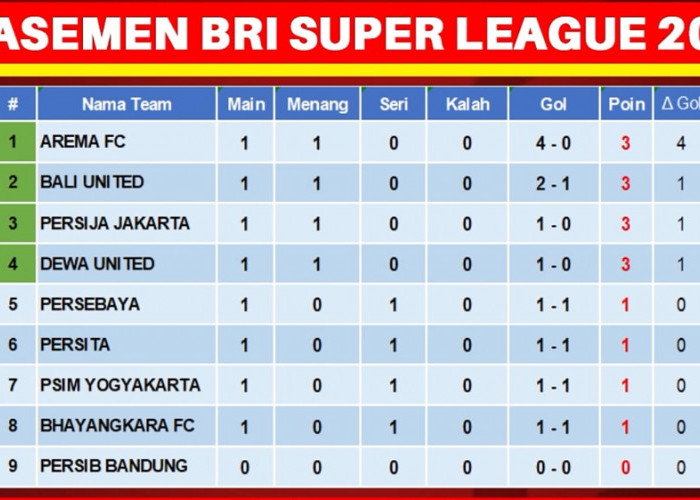 ASEMEN BRI SUPER LEAGUE 20

| # | Nama Team | Main | Menang | Seri | Kalah | Gol | Poin | Δ Gol |
|---|---|---|---|---|---|---|---|---|
| 1 | AREMA FC | 1 | 1 | 0 | 0 | 4 - 0 | 3 | 4 |
| 2 | BALI UNITED | 1 | 1 | 0 | 0 | 2 - 1 | 3 | 1 |
| 3 | PERSIJA JAKARTA | 1 | 1 | 0 | 0 | 1 - 0 | 3 | 1 |
| 4 | DEWA UNITED | 1 | 1 | 0 | 0 | 1 - 0 | 3 | 1 |
| 5 | PERSEBAYA | 1 | 0 | 1 | 0 | 1 - 1 | 1 | 0 |
| 6 | PERSITA | 1 | 0 | 1 | 0 | 1 - 1 | 1 | 0 |
| 7 | PSIM YOGYAKARTA | 1 | 0 | 1 | 0 | 1 - 1 | 1 | 0 |
| 8 | BHAYANGKARA FC | 1 | 0 | 1 | 0 | 1 - 1 | 1 | 0 |
| 9 | PERSIB BANDUNG | 0 | 0 | 0 | 0 | 0 - 0 | 0 | 0 |